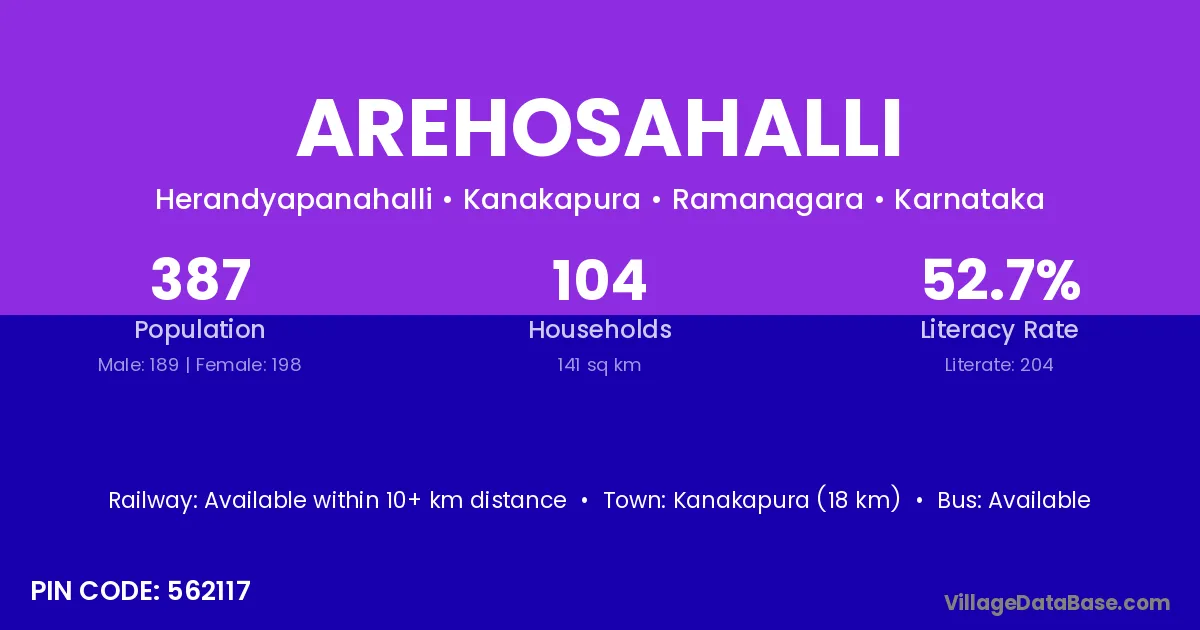 AREHOSAHALLI

Herandyapanahalli • Kanakapura • Ramanagara • Karnataka

387
Population
Male: 189 | Female: 198

104
Households
141 sq km

52.7%
Literacy Rate
Literate: 204

Railway: Available within 10+ km distance • Town: Kanakapura (18 km) • Bus: Available

PIN CODE: 562117

VillageDataBase.com